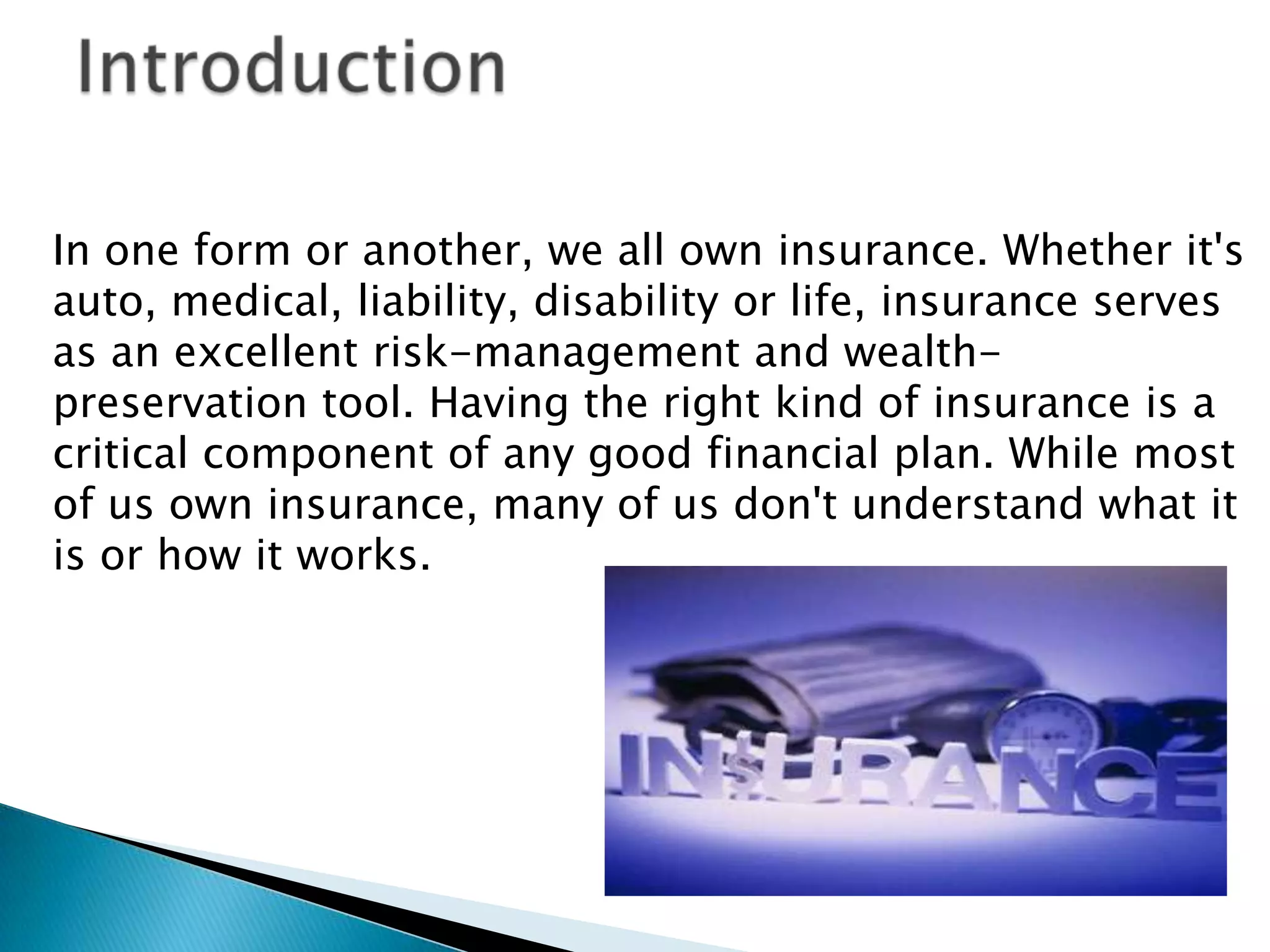 Introduction

In one form or another, we all own insurance. Whether it's auto, medical, liability, disability or life, insurance serves as an excellent risk-management and wealth-preservation tool. Having the right kind of insurance is a critical component of any good financial plan. While most of us own insurance, many of us don't understand what it is or how it works.

IN$URANCE